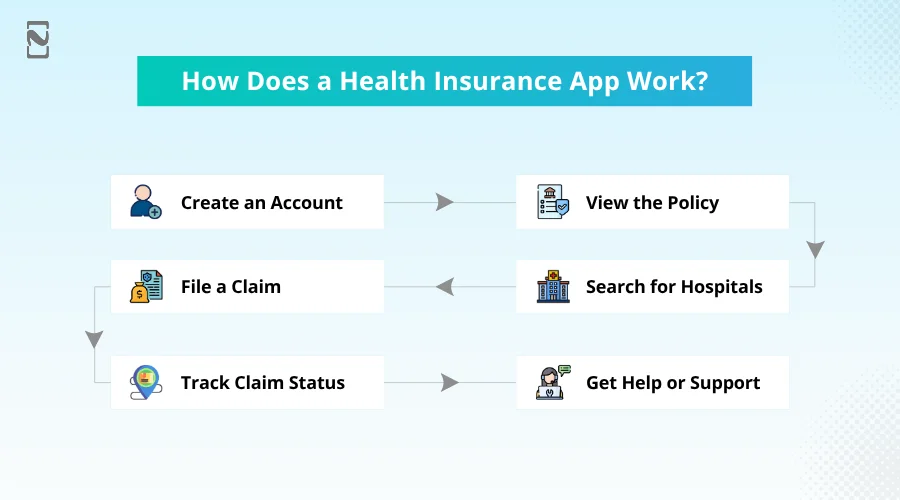 How Does a Health Insurance App Work?

Create an Account

View the Policy

Search for Hospitals

File a Claim

Track Claim Status

Get Help or Support